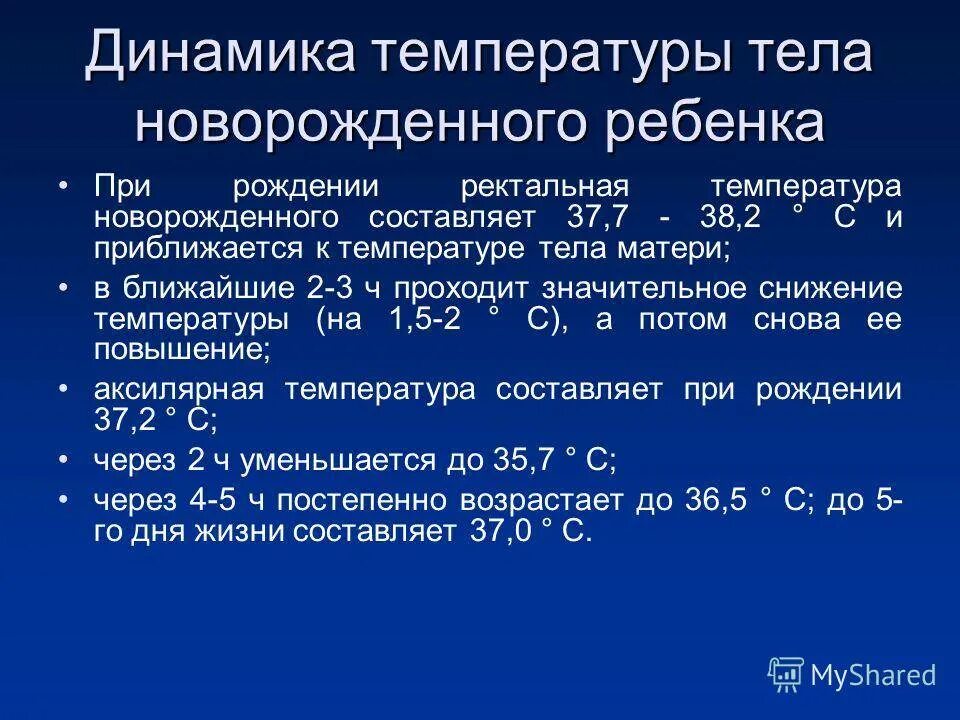 Динамика температуры тела новорожденного ребенка

• При рождении ректальная температура новорожденного составляет 37,7 - 38,2 ° С и приближается к температуре тела матери;

• в ближайшие 2-3 ч проходит значительное снижение температуры (на 1,5-2 ° С), а потом снова ее повышение;

• аксилярная температура составляет при рождении 37,2 ° С;

• через 2 ч уменьшается до 35,7 ° С;

• через 4-5 ч постепенно возрастает до 36,5 ° С; до 5-го дня жизни составляет 37,0 ° С.

MyShared